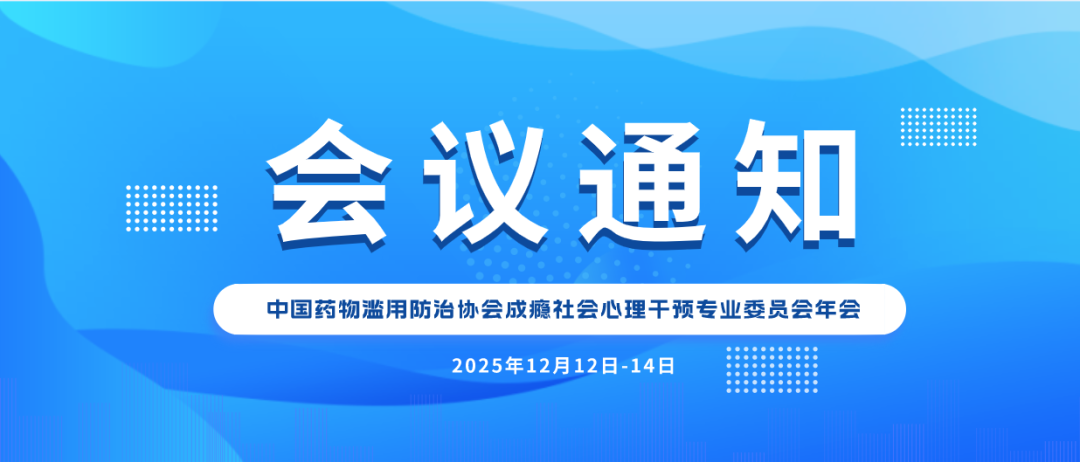 会议通知

中国药物滥用防治协会成瘾社会心理干预专业委员会年会

2025年12月12日-14日